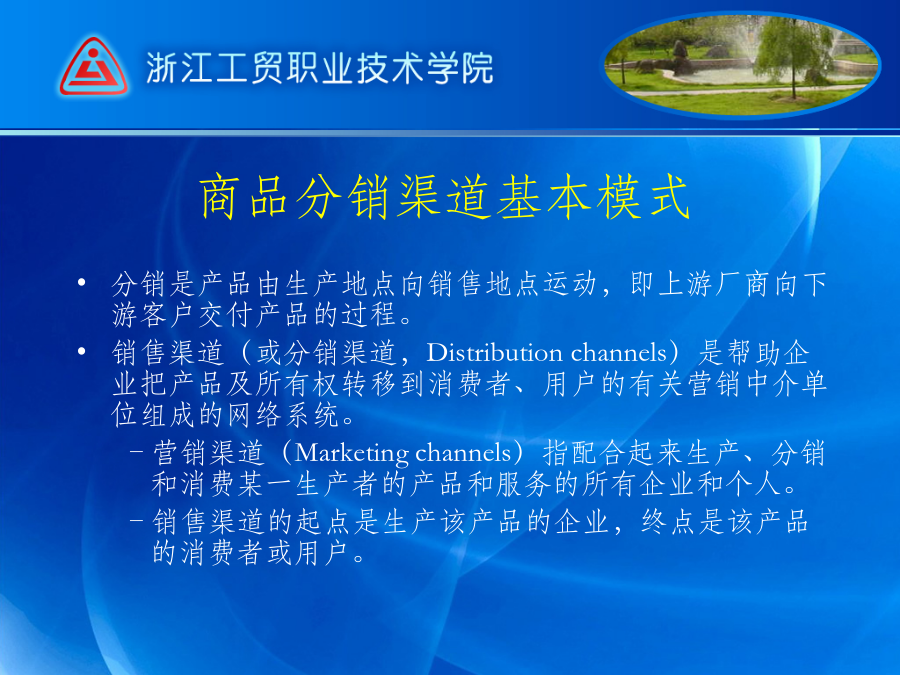 浙江工贸职业技术学院

商品分销渠道基本模式

• 分销是产品由生产地点向销售地点运动，即上游厂商向下游客户交付产品的过程。

• 销售渠道（或分销渠道，Distribution channels）是帮助企业把产品及所有权转移到消费者、用户的有关营销中介单位组成的网络系统。

– 营销渠道（Marketing channels）指配合起来生产、分销和消费某一生产者的产品和服务的所有企业和个人。

– 销售渠道的起点是生产该产品的企业，终点是该产品的消费者或用户。